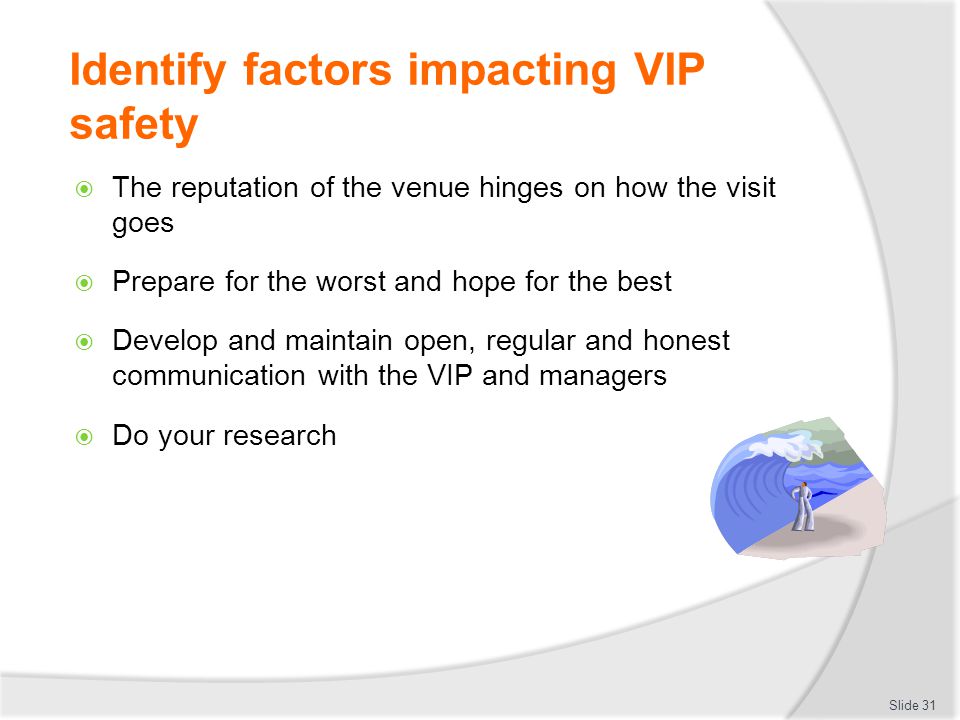 Identify factors impacting VIP safety

The reputation of the venue hinges on how the visit goes

Prepare for the worst and hope for the best

Develop and maintain open, regular and honest communication with the VIP and managers

Do your research

Slide 31